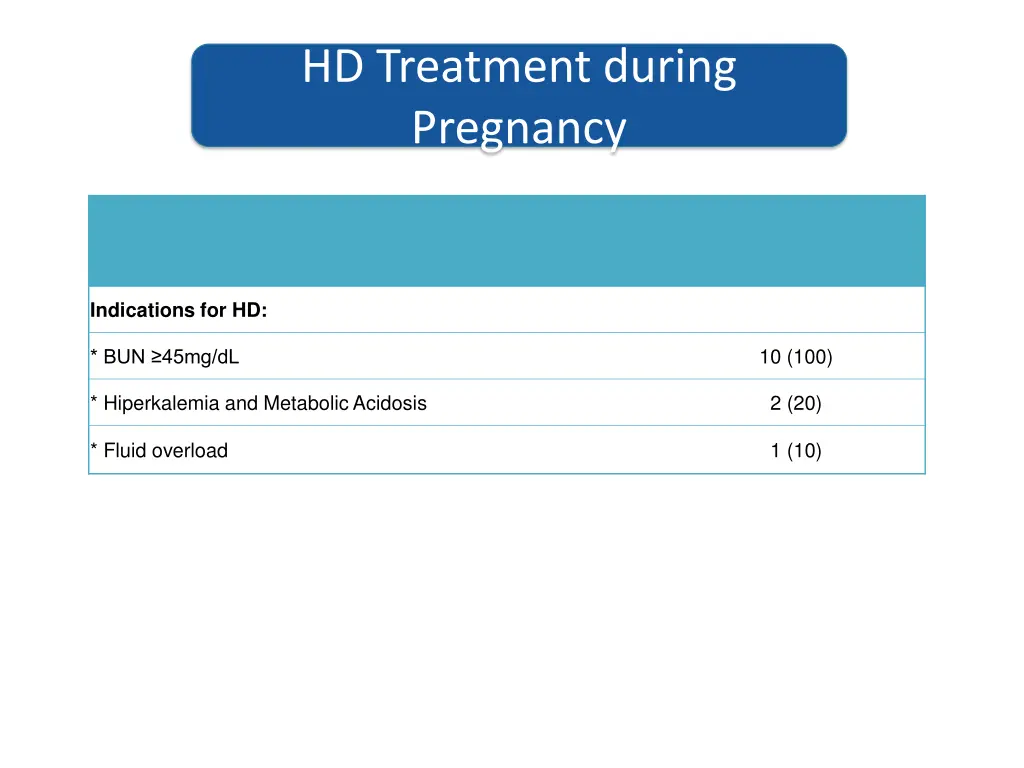 HD Treatment during Pregnancy

| | |
|---|---|
| **Indications for HD:** | |
| * BUN ≥45mg/dL | 10 (100) |
| * Hiperkalemia and Metabolic Acidosis | 2 (20) |
| * Fluid overload | 1 (10) |